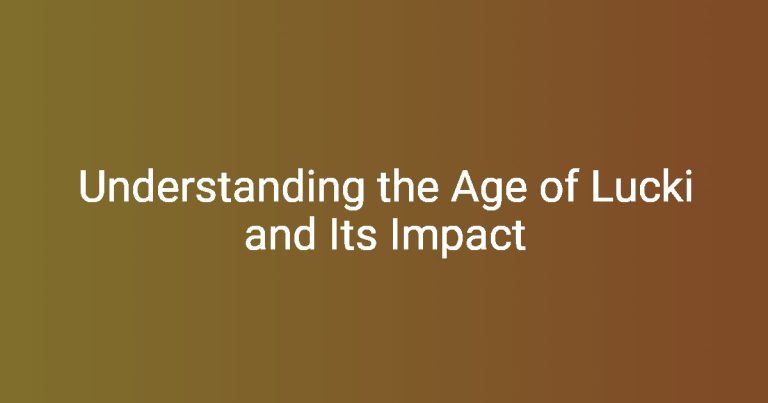 Understanding the Age of Lucki and Its Impact